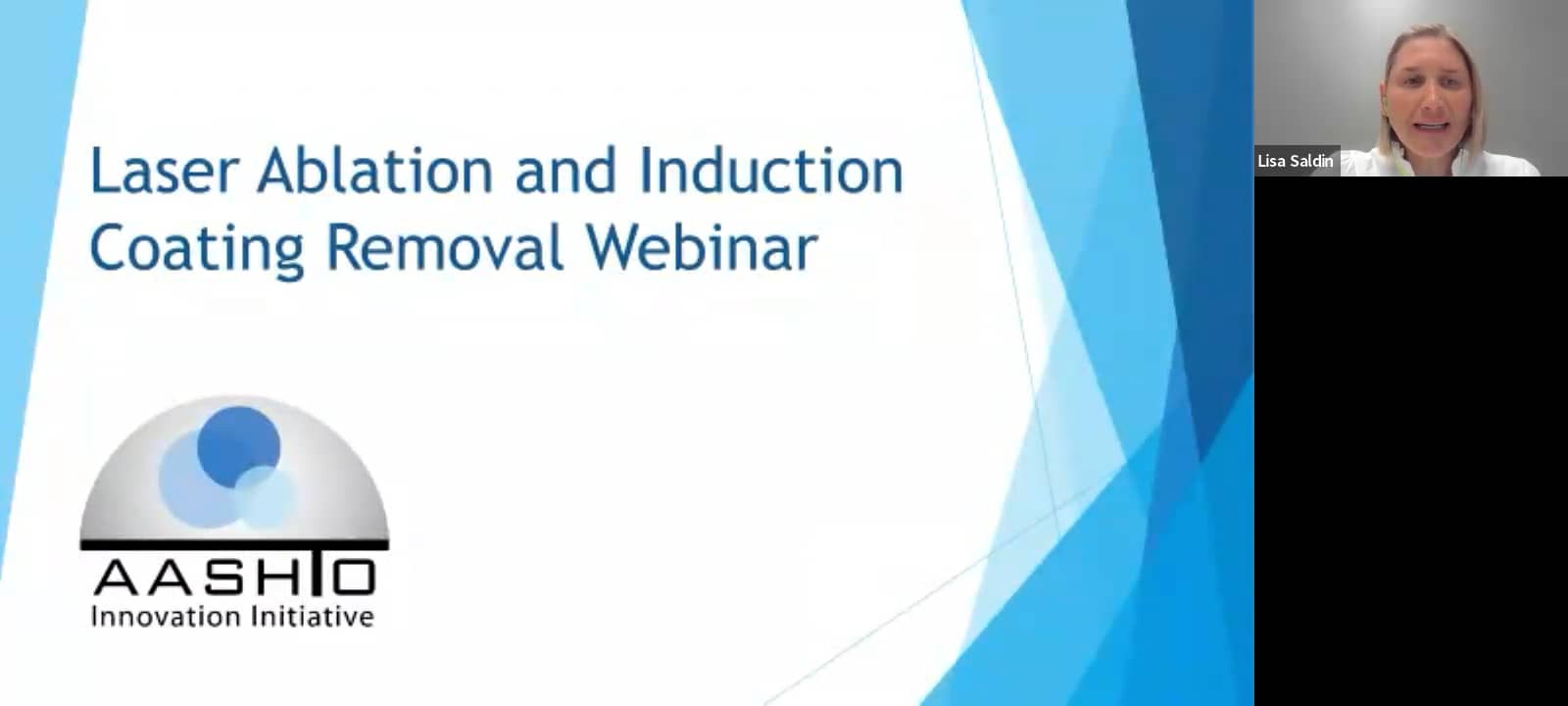 Laser Ablation and Induction Coating Removal Webinar

AASHTO
Innovation Initiative

Lisa Saldin